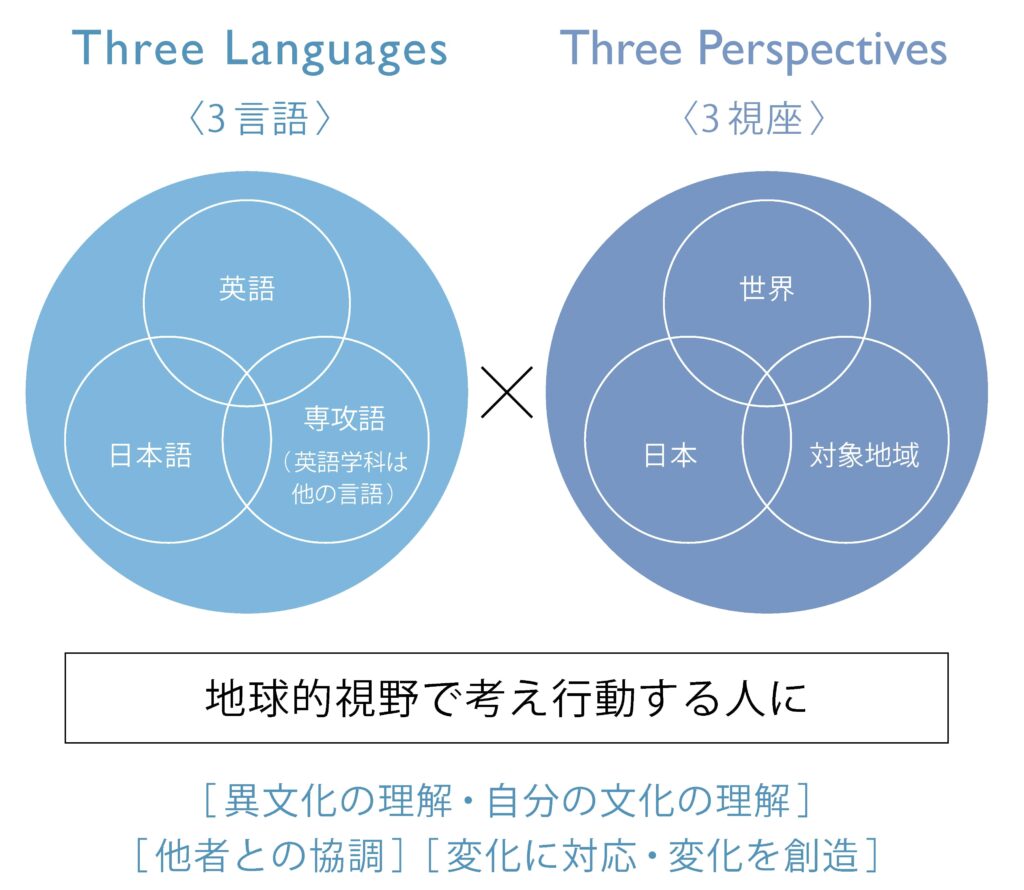 Three Languages
〈3言語〉

英語

日本語

専攻語
（英語学科は他の言語）

×

Three Perspectives
〈3視座〉

世界

日本

対象地域

地球的視野で考え行動する人に

［異文化の理解・自分の文化の理解］
［他者との協調］［変化に対応・変化を創造］